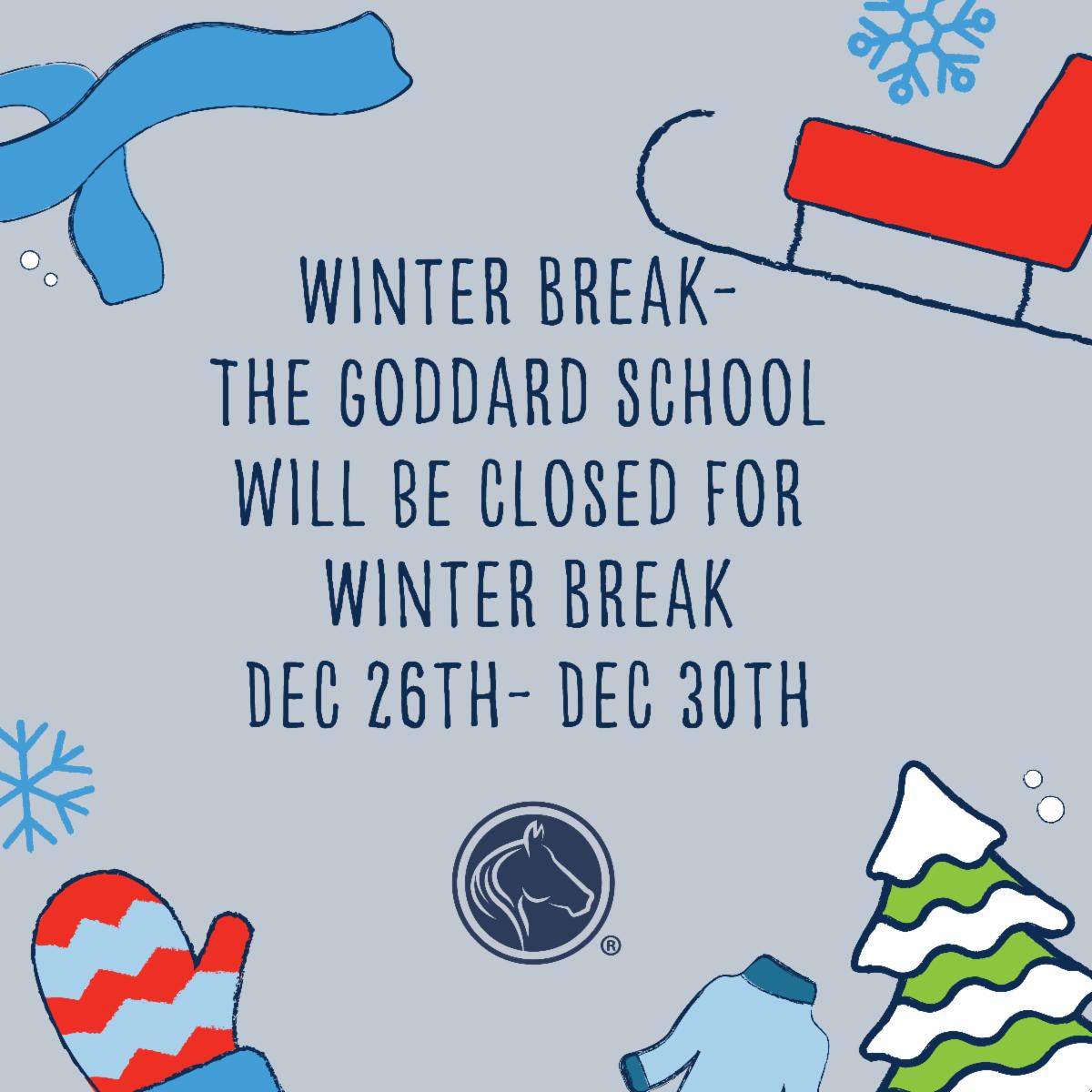 WINTER BREAK-
THE GODDARD SCHOOL
WILL BE CLOSED FOR
WINTER BREAK
DEC 26TH- DEC 30TH

®